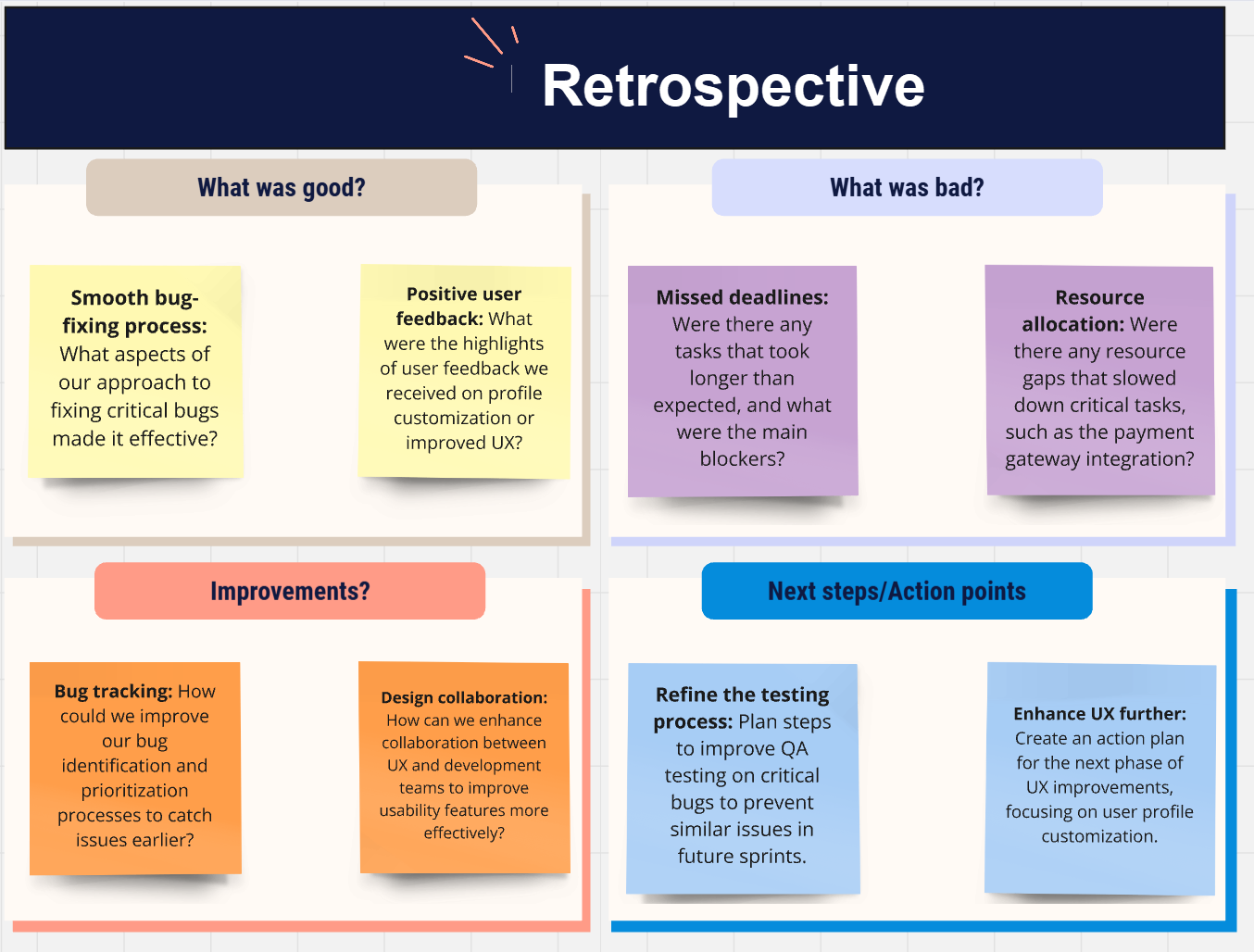 Retrospective

What was good?

Smooth bug-fixing process: What aspects of our approach to fixing critical bugs made it effective?

Positive user feedback: What were the highlights of user feedback we received on profile customization or improved UX?

What was bad?

Missed deadlines: Were there any tasks that took longer than expected, and what were the main blockers?

Resource allocation: Were there any resource gaps that slowed down critical tasks, such as the payment gateway integration?

Improvements?

Bug tracking: How could we improve our bug identification and prioritization processes to catch issues earlier?

Design collaboration: How can we enhance collaboration between UX and development teams to improve usability features more effectively?

Next steps/Action points

Refine the testing process: Plan steps to improve QA testing on critical bugs to prevent similar issues in future sprints.

Enhance UX further: Create an action plan for the next phase of UX improvements, focusing on user profile customization.